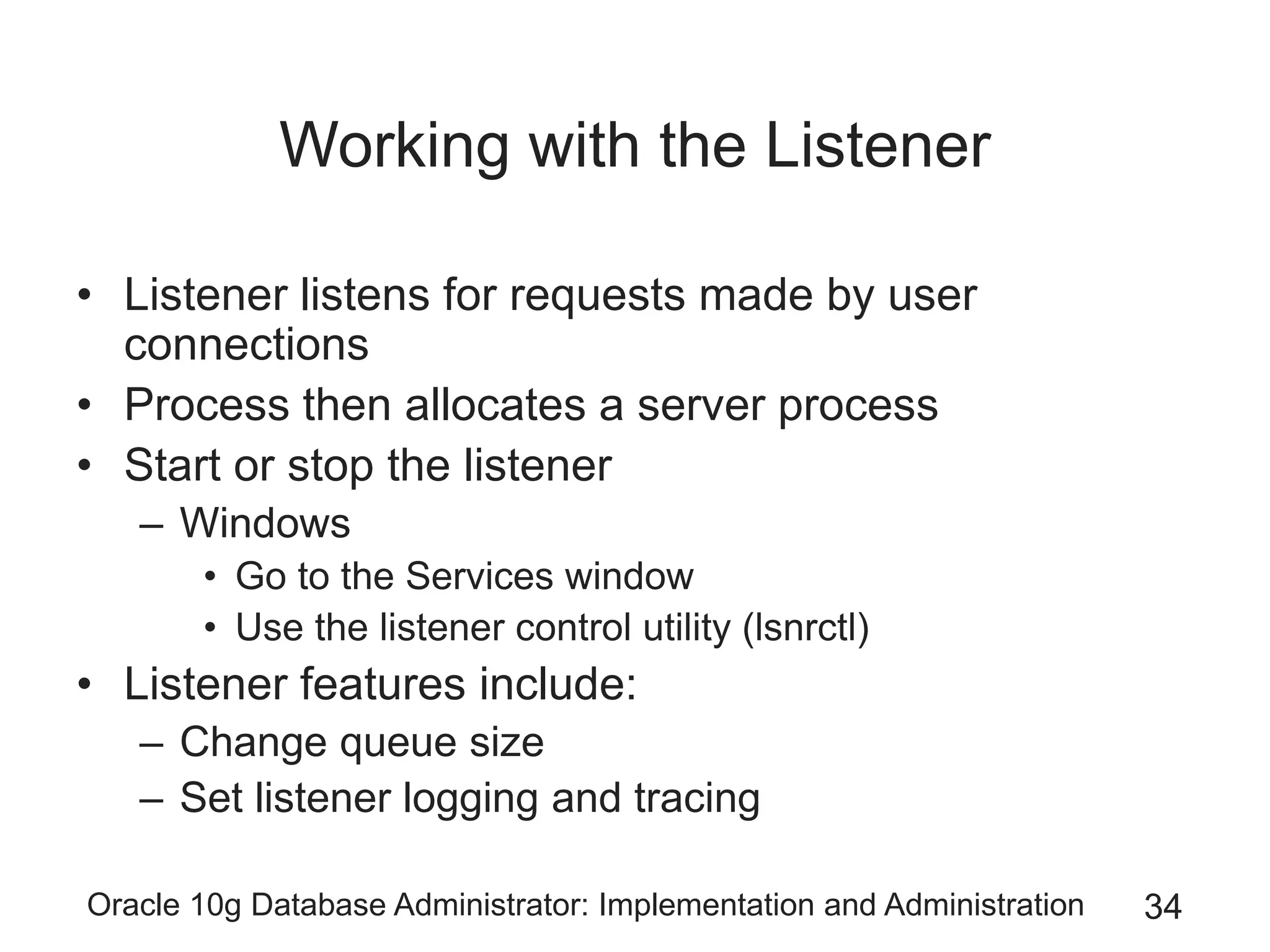 Working with the Listener

• Listener listens for requests made by user connections
• Process then allocates a server process
• Start or stop the listener
  – Windows
    • Go to the Services window
    • Use the listener control utility (lsnrctl)
• Listener features include:
  – Change queue size
  – Set listener logging and tracing

Oracle 10g Database Administrator: Implementation and Administration 34